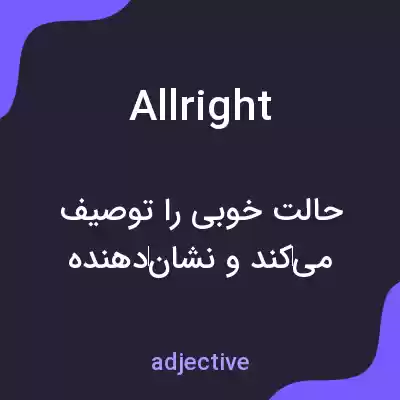 Allright

حالت خوبی را توصیف می‌کند و نشان‌دهنده

adjective